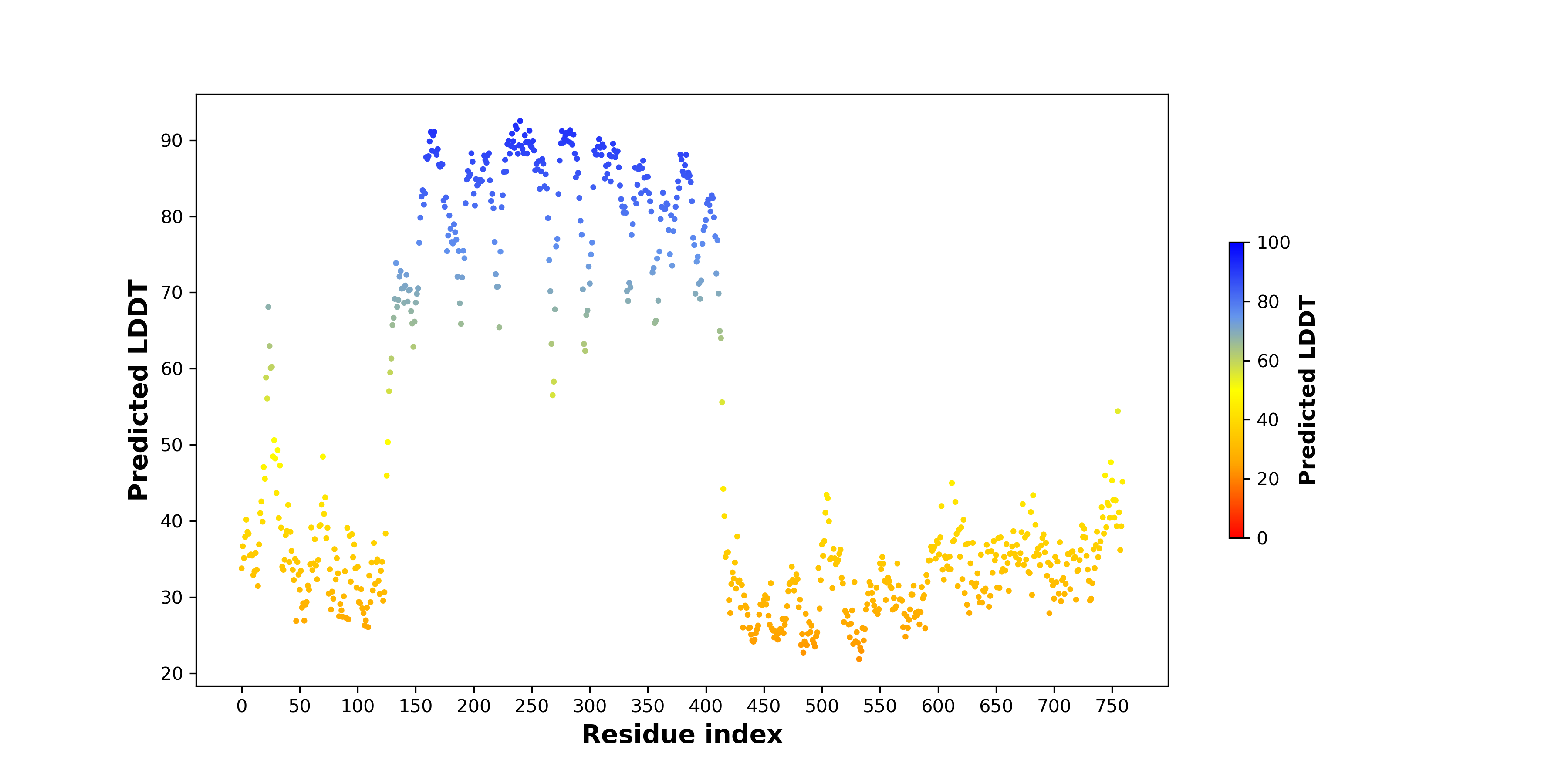 Predicted LDDT

90
80
70
60
50
40
30
20

0 50 100 150 200 250 300 350 400 450 500 550 600 650 700 750

Residue index

100
80
60
40
20
0

Predicted LDDT